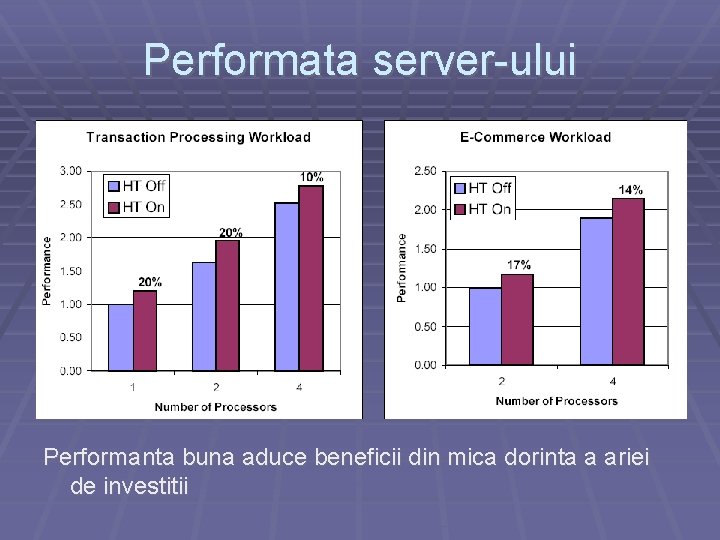 Performata server-ului

Transaction Processing Workload

HT Off
HT On

Performance

3.00
2.50
2.00
1.50
1.00
0.50
0.00

20%
20%
10%

1
2
4

Number of Processors

E-Commerce Workload

HT Off
HT On

Performance

2.50
2.00
1.50
1.00
0.50
0.00

17%
14%

2
4

Number of Processors

Performanta buna aduce beneficii din mica dorinta a ariei de investitii